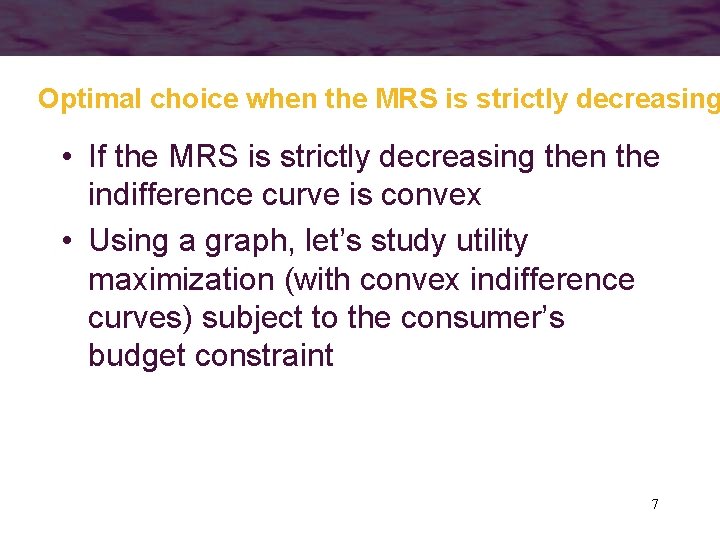 Optimal choice when the MRS is strictly decreasing

• If the MRS is strictly decreasing then the indifference curve is convex

• Using a graph, let's study utility maximization (with convex indifference curves) subject to the consumer's budget constraint

7